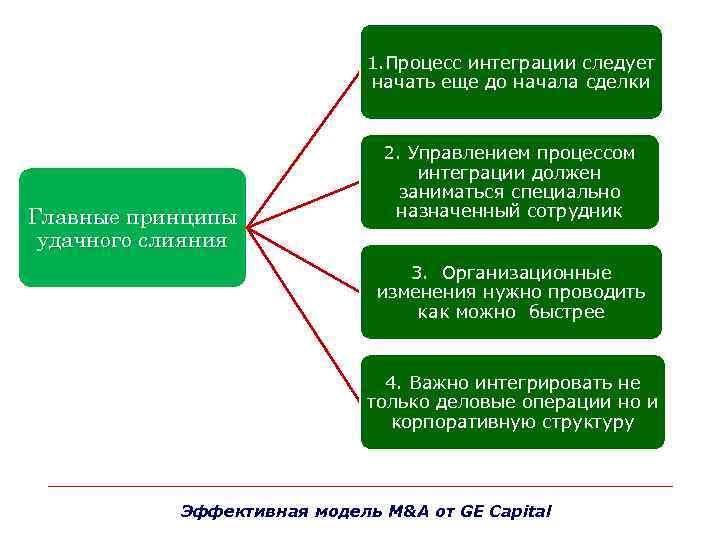 Главные принципы удачного слияния

1.Процесс интеграции следует начать еще до начала сделки

2. Управлением процессом интеграции должен заниматься специально назначенный сотрудник

3. Организационные изменения нужно проводить как можно быстрее

4. Важно интегрировать не только деловые операции но и корпоративную структуру

Эффективная модель M&A от GE Capital